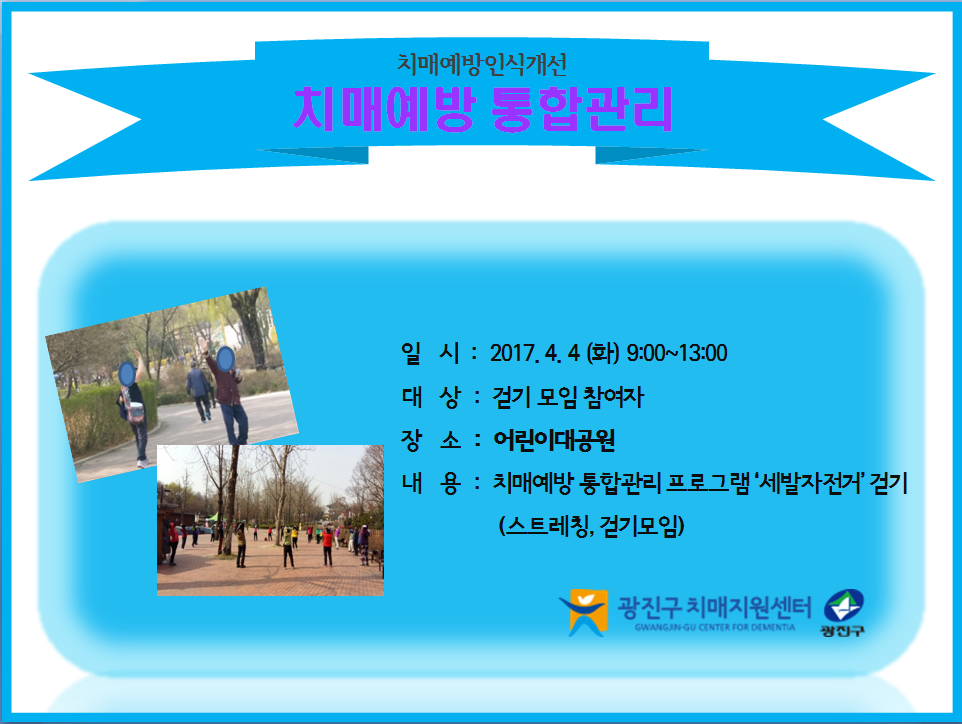 치매예방인식개선
치매예방 통합관리

일 시 : 2017. 4. 4 (화) 9:00~13:00
대 상 : 걷기 모임 참여자
장 소 : 어린이대공원
내 용 : 치매예방 통합관리 프로그램 '세발자전거' 걷기
(스트레칭, 걷기모임)

광진구 치매지원센터
GWANGJIN-GU CENTER FOR DEMENTIA
광진구